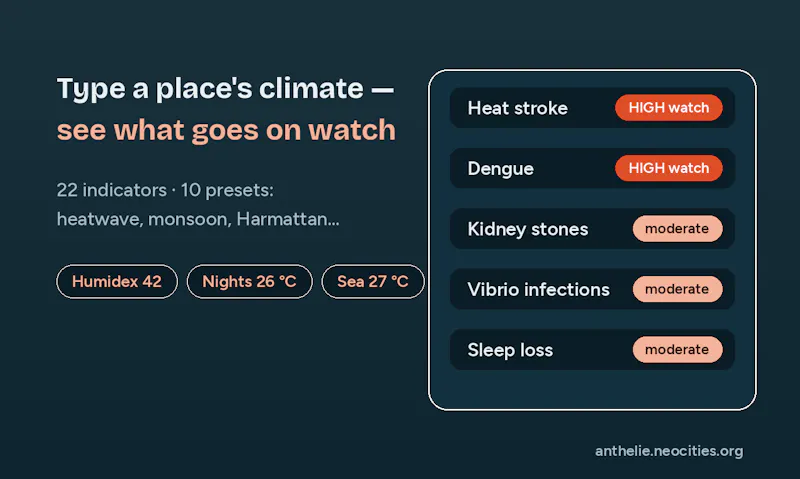 Type a place's climate — see what goes on watch

22 indicators · 10 presets: heatwave, monsoon, Harmattan...

Humidex 42

Nights 26 °C

Sea 27 °C

Heat stroke HIGH watch

Dengue HIGH watch

Kidney stones moderate

Vibrio infections moderate

Sleep loss moderate

anthelie.neocities.org